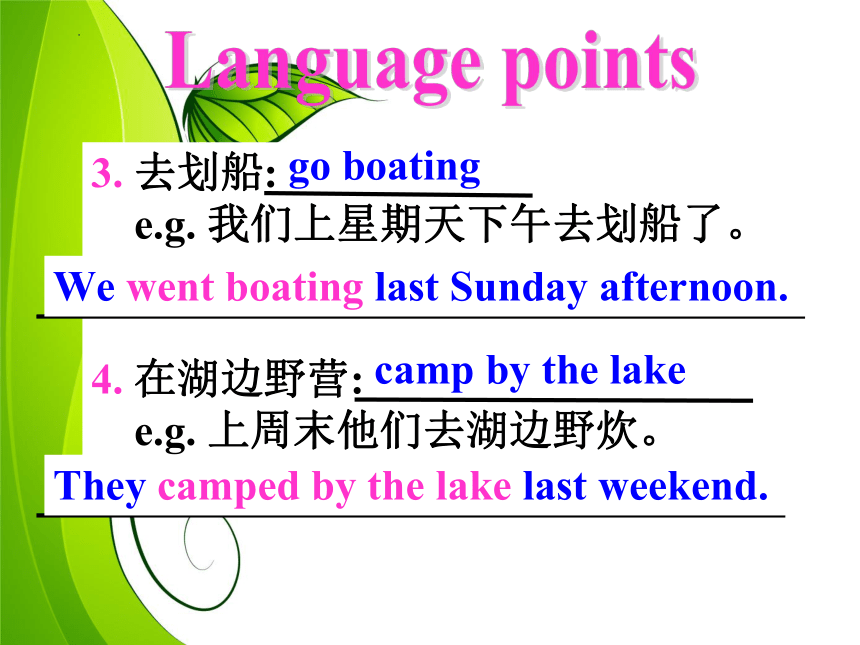 Language points

3. 去划船: go boating
e.g. 我们上星期天下午去划船了。
We went boating last Sunday afternoon.

4. 在湖边野营: camp by the lake
e.g. 上周末他们去湖边野炊。
They camped by the lake last weekend.